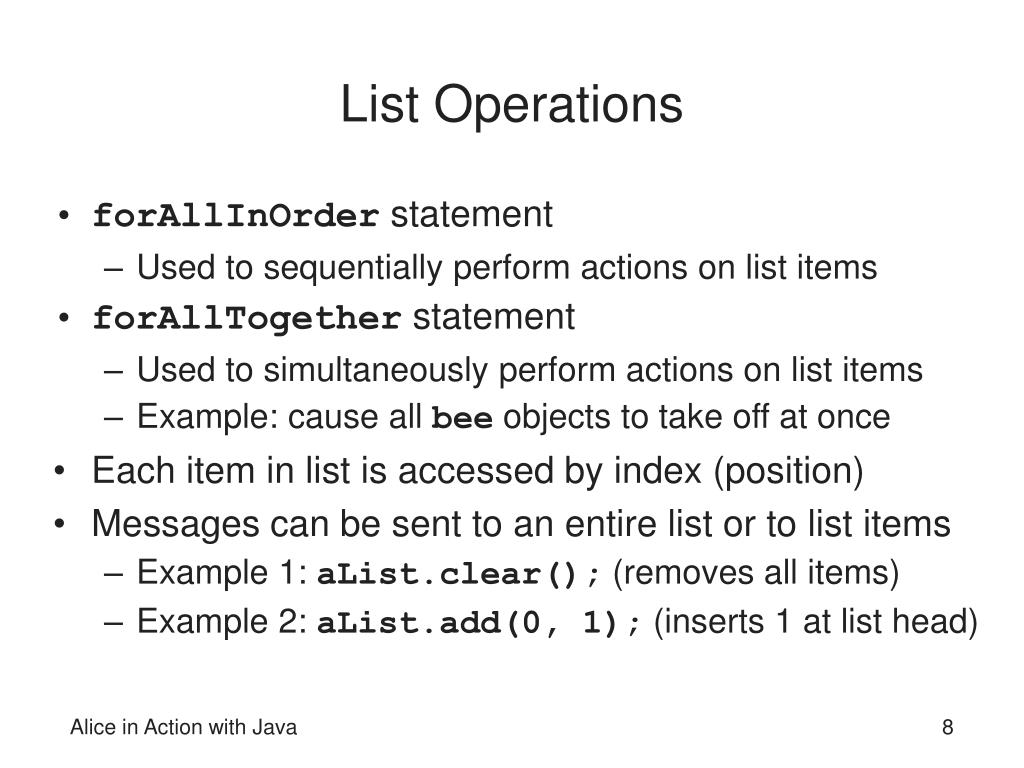 List Operations

• forAllInOrder statement
– Used to sequentially perform actions on list items
• forAllTogether statement
– Used to simultaneously perform actions on list items
– Example: cause all bee objects to take off at once
• Each item in list is accessed by index (position)
• Messages can be sent to an entire list or to list items
– Example 1: aList.clear(); (removes all items)
– Example 2: aList.add(0, 1); (inserts 1 at list head)

Alice in Action with Java

8